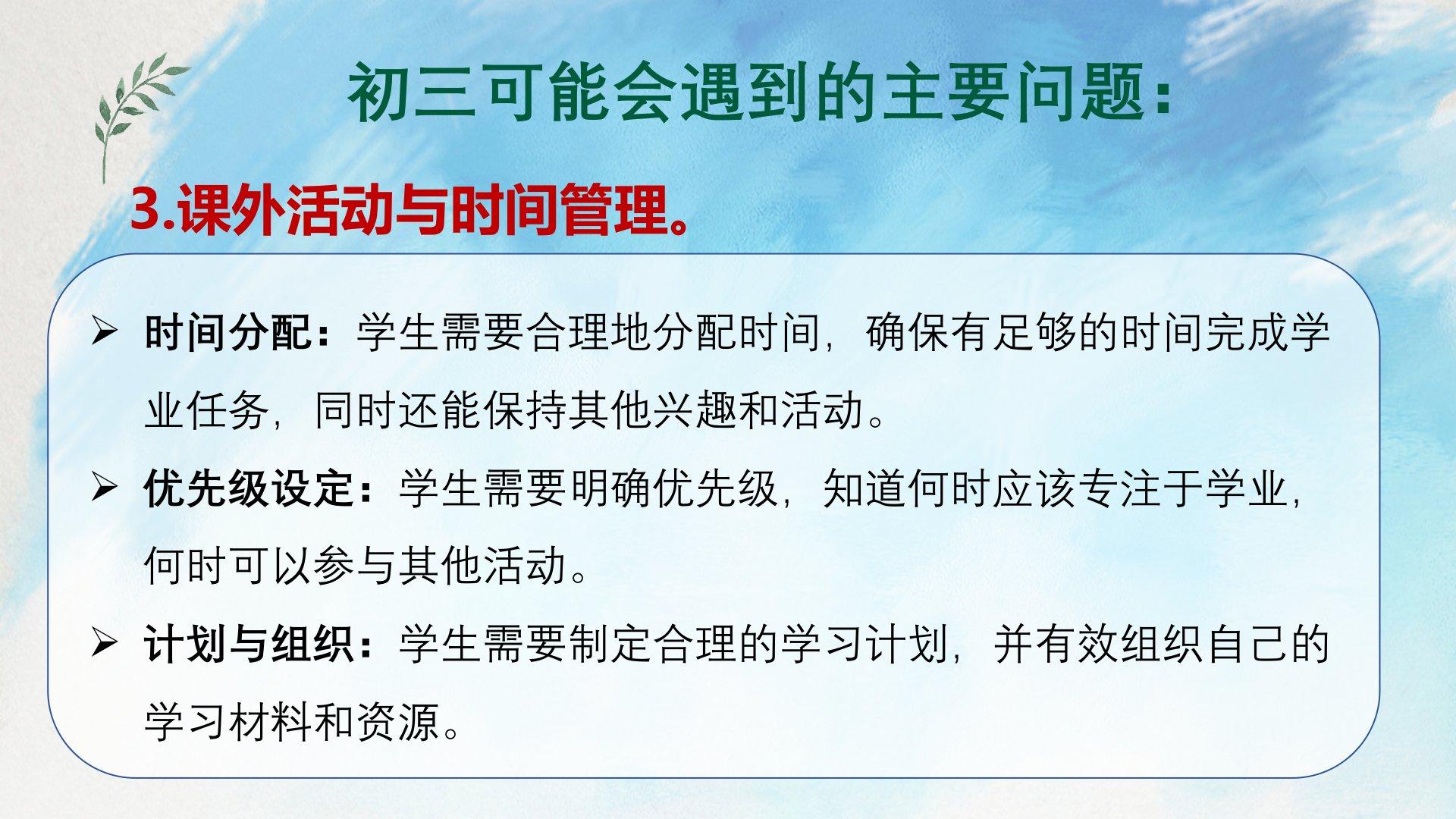 初三可能会遇到的主要问题：

3.课外活动与时间管理。

➢ 时间分配：学生需要合理地分配时间，确保有足够的时间完成学业任务，同时还能保持其他兴趣和活动。

➢ 优先级设定：学生需要明确优先级，知道何时应该专注于学业，何时可以参与其他活动。

➢ 计划与组织：学生需要制定合理的学习计划，并有效组织自己的学习材料和资源。